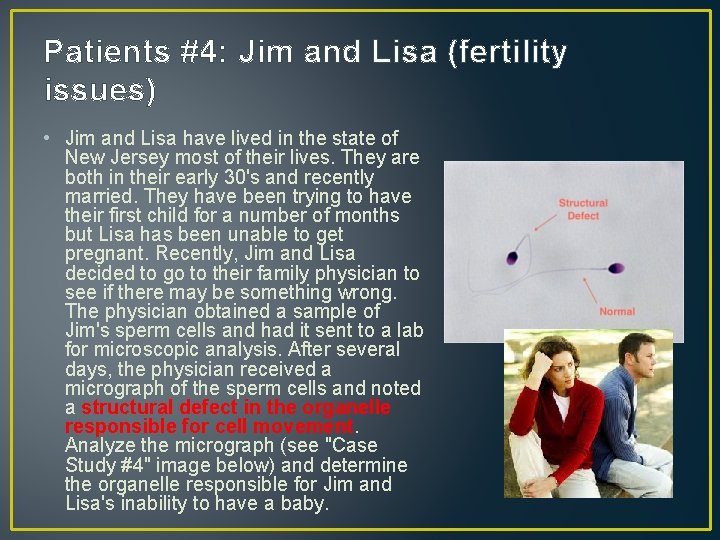 Patients #4: Jim and Lisa (fertility issues)

• Jim and Lisa have lived in the state of New Jersey most of their lives. They are both in their early 30's and recently married. They have been trying to have their first child for a number of months but Lisa has been unable to get pregnant. Recently, Jim and Lisa decided to go to their family physician to see if there may be something wrong. The physician obtained a sample of Jim's sperm cells and had it sent to a lab for microscopic analysis. After several days, the physician received a micrograph of the sperm cells and noted a structural defect in the organelle responsible for cell movement. Analyze the micrograph (see "Case Study #4" image below) and determine the organelle responsible for Jim and Lisa's inability to have a baby.

Structural Defect

Normal